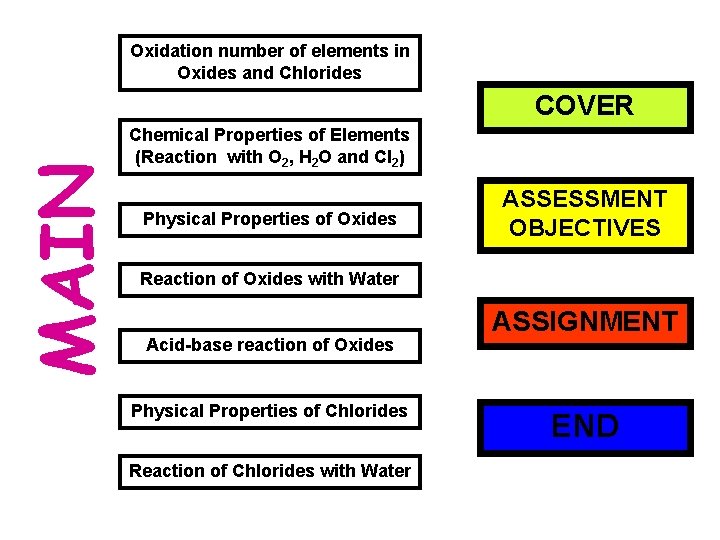 MAIN

Oxidation number of elements in Oxides and Chlorides

Chemical Properties of Elements (Reaction with $O_2$, $H_2O$ and $Cl_2$)

Physical Properties of Oxides

Reaction of Oxides with Water

Acid-base reaction of Oxides

Physical Properties of Chlorides

Reaction of Chlorides with Water

COVER

ASSESSMENT OBJECTIVES

ASSIGNMENT

END